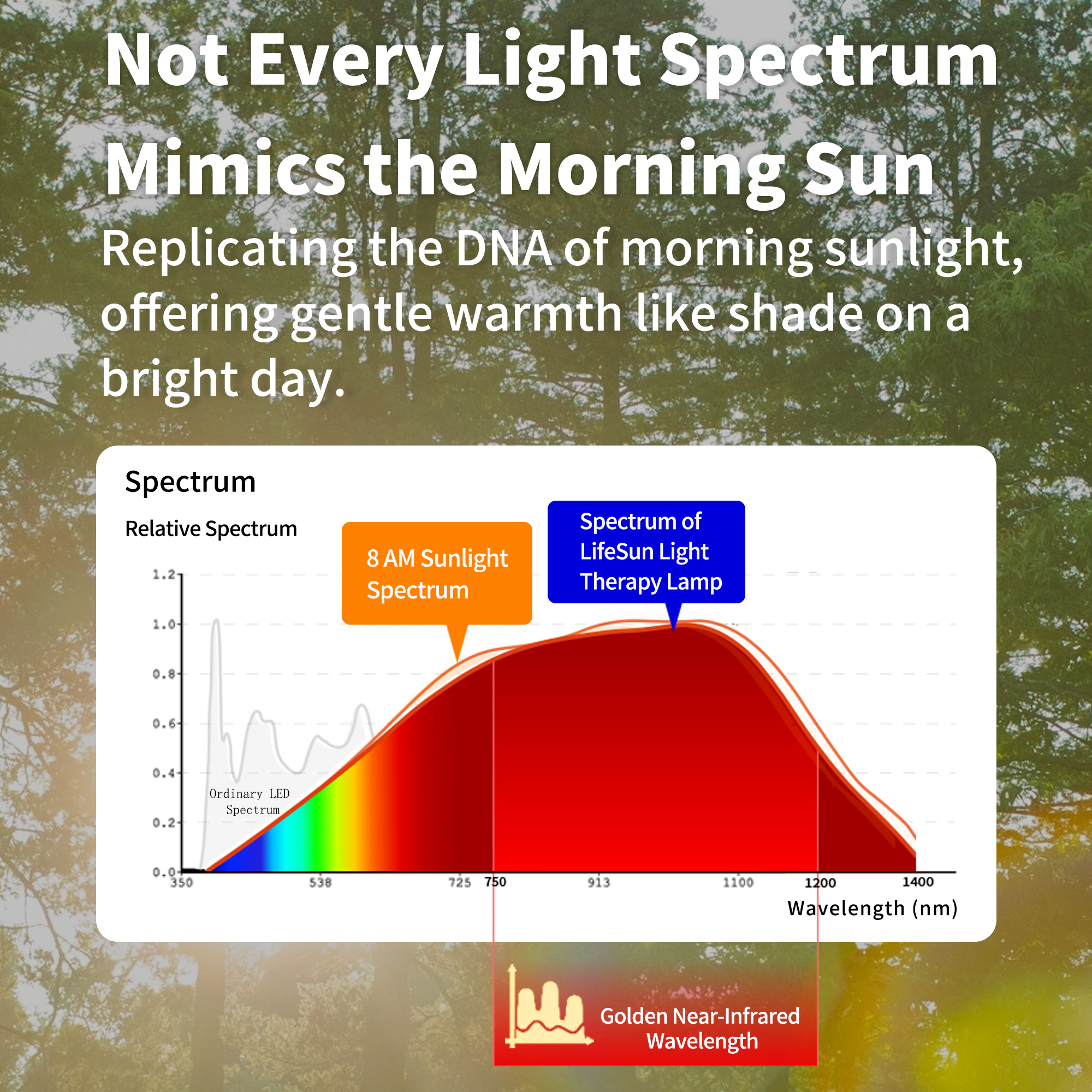 Not Every Light Spectrum Mimics the Morning Sun

Replicating the DNA of morning sunlight, offering gentle warmth like shade on a bright day.

Spectrum

Relative Spectrum

8 AM Sunlight Spectrum

Spectrum of LifeSun Light Therapy Lamp

1.2
1.0
0.8
0.6
0.4
0.2
0.0

Ordinary LED Spectrum

350 538 725 750 913 1100 1200 1400

Wavelength (nm)

Golden Near-Infrared Wavelength